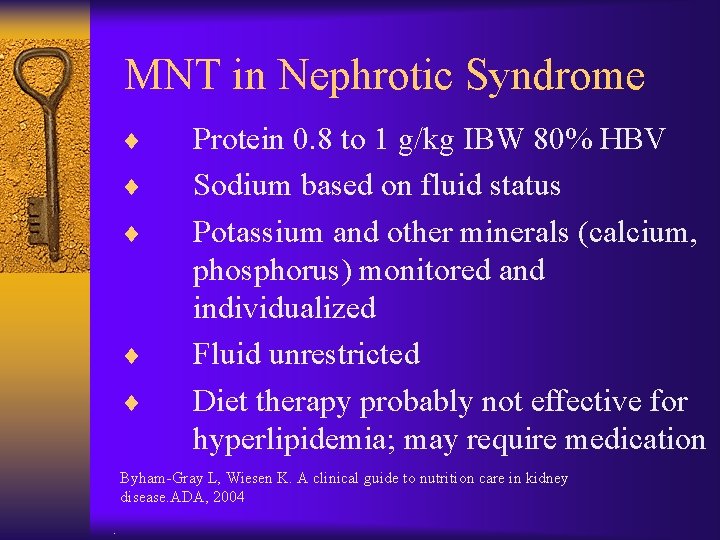 MNT in Nephrotic Syndrome

♦ Protein 0.8 to 1 g/kg IBW 80% HBV
♦ Sodium based on fluid status
♦ Potassium and other minerals (calcium, phosphorus) monitored and individualized
♦ Fluid unrestricted
♦ Diet therapy probably not effective for hyperlipidemia; may require medication

Byham-Gray L, Wiesen K. A clinical guide to nutrition care in kidney disease.ADA, 2004